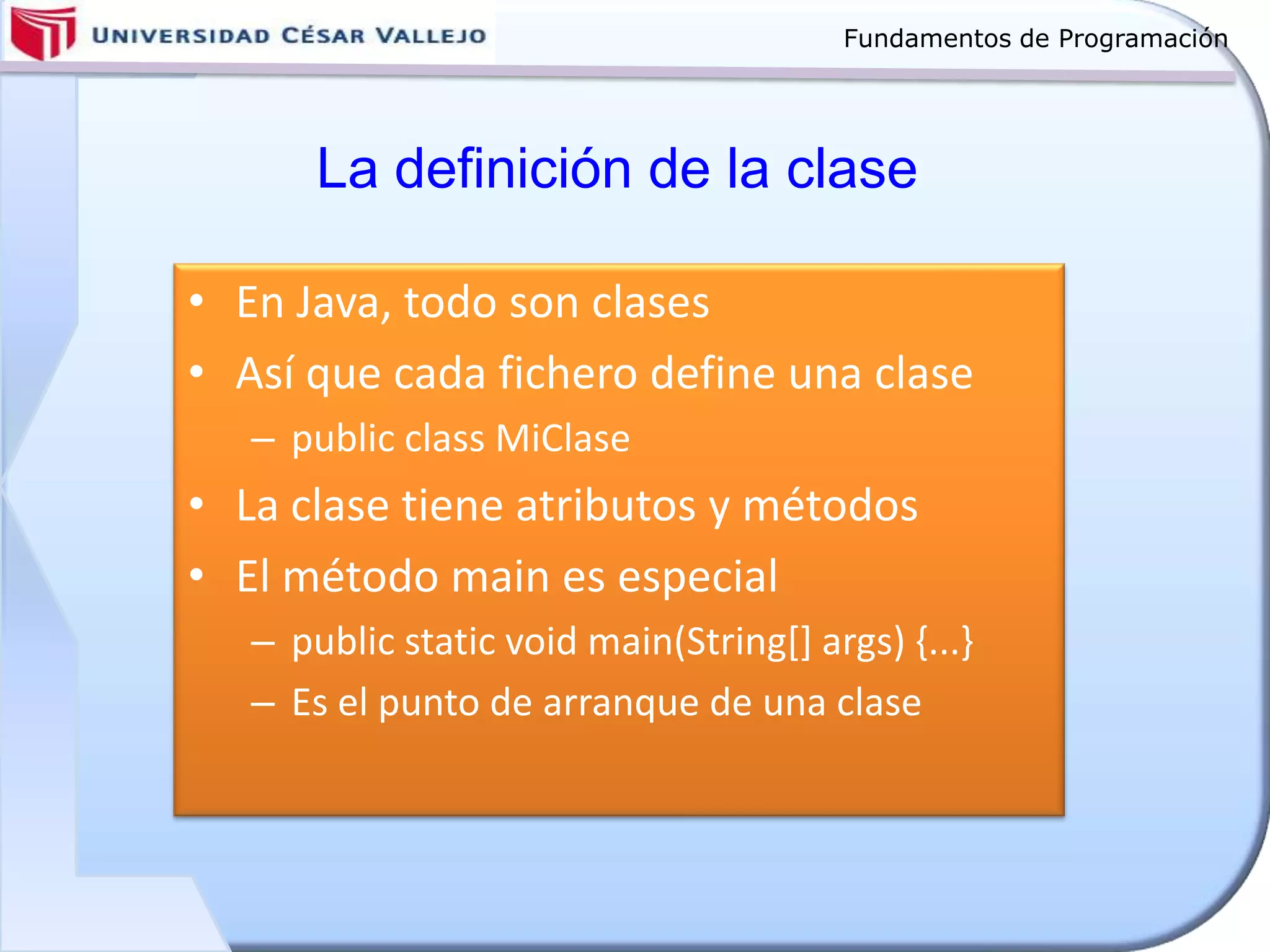 UNIVERSIDAD CÉSAR VALLEJO

Fundamentos de Programación

La definición de la clase

• En Java, todo son clases
• Así que cada fichero define una clase
– public class MiClase
• La clase tiene atributos y métodos
• El método main es especial
– public static void main(String[] args) {...}
– Es el punto de arranque de una clase